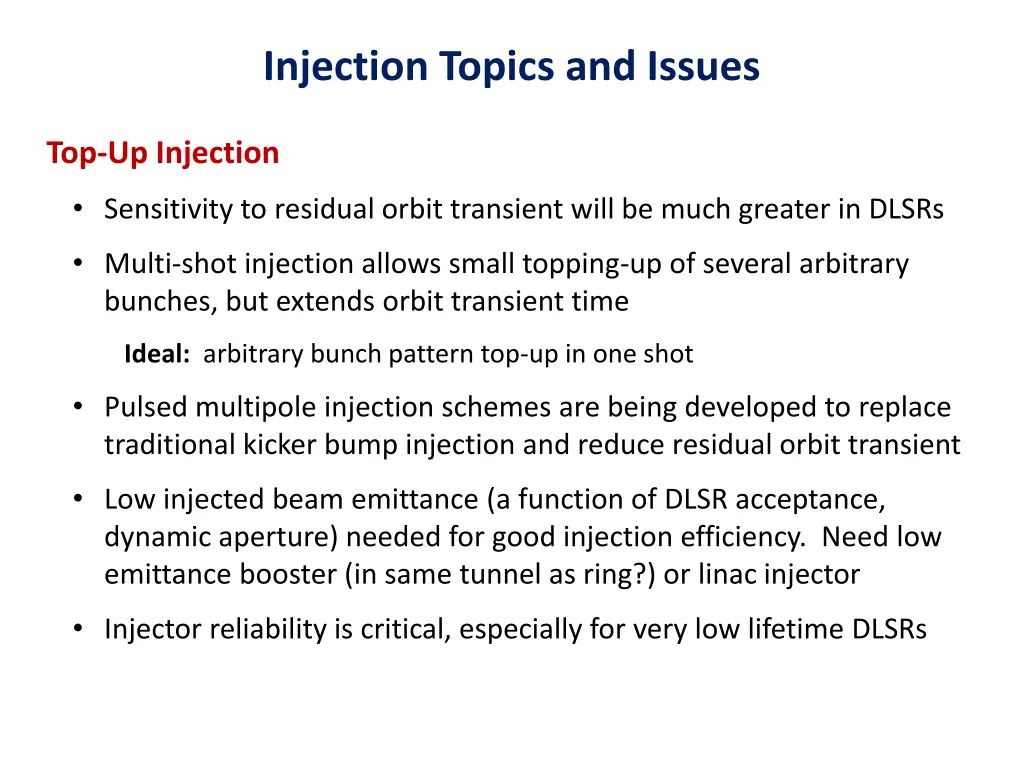 Injection Topics and Issues

Top-Up Injection

• Sensitivity to residual orbit transient will be much greater in DLSRs

• Multi-shot injection allows small topping-up of several arbitrary bunches, but extends orbit transient time

Ideal: arbitrary bunch pattern top-up in one shot

• Pulsed multipole injection schemes are being developed to replace traditional kicker bump injection and reduce residual orbit transient

• Low injected beam emittance (a function of DLSR acceptance, dynamic aperture) needed for good injection efficiency. Need low emittance booster (in same tunnel as ring?) or linac injector

• Injector reliability is critical, especially for very low lifetime DLSRs